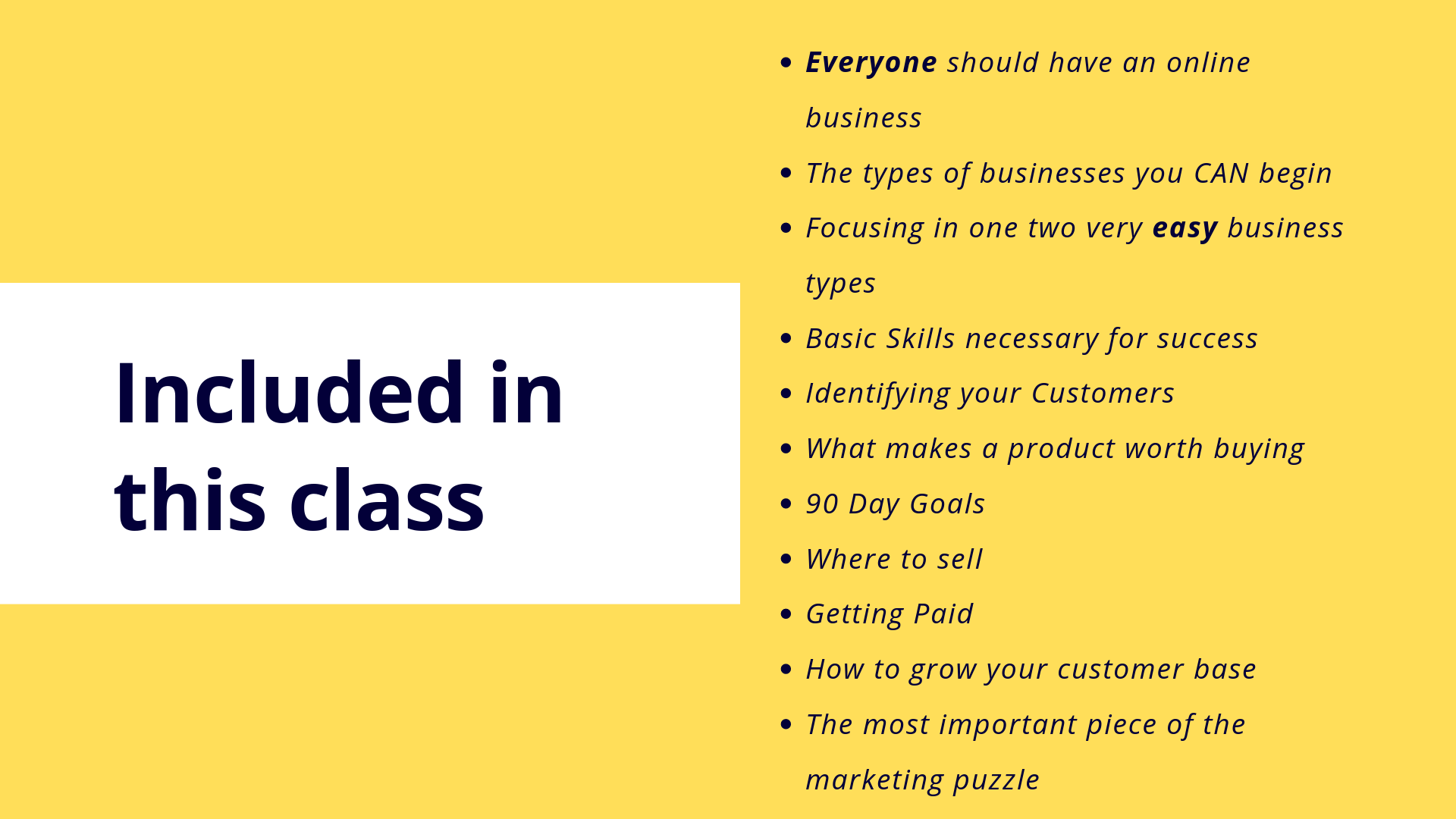 Included in this class

- Everyone should have an online business
- The types of businesses you CAN begin
- Focusing in one two very easy business types
- Basic Skills necessary for success
- Identifying your Customers
- What makes a product worth buying
- 90 Day Goals
- Where to sell
- Getting Paid
- How to grow your customer base
- The most important piece of the marketing puzzle